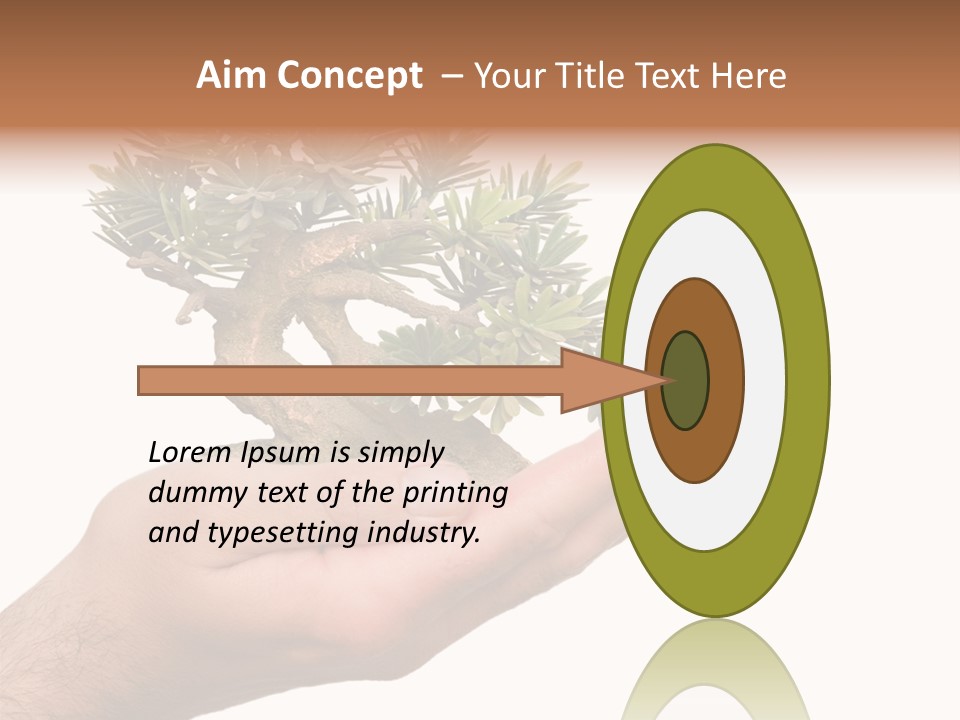 Aim Concept – Your Title Text Here

Lorem Ipsum is simply dummy text of the printing and typesetting industry.